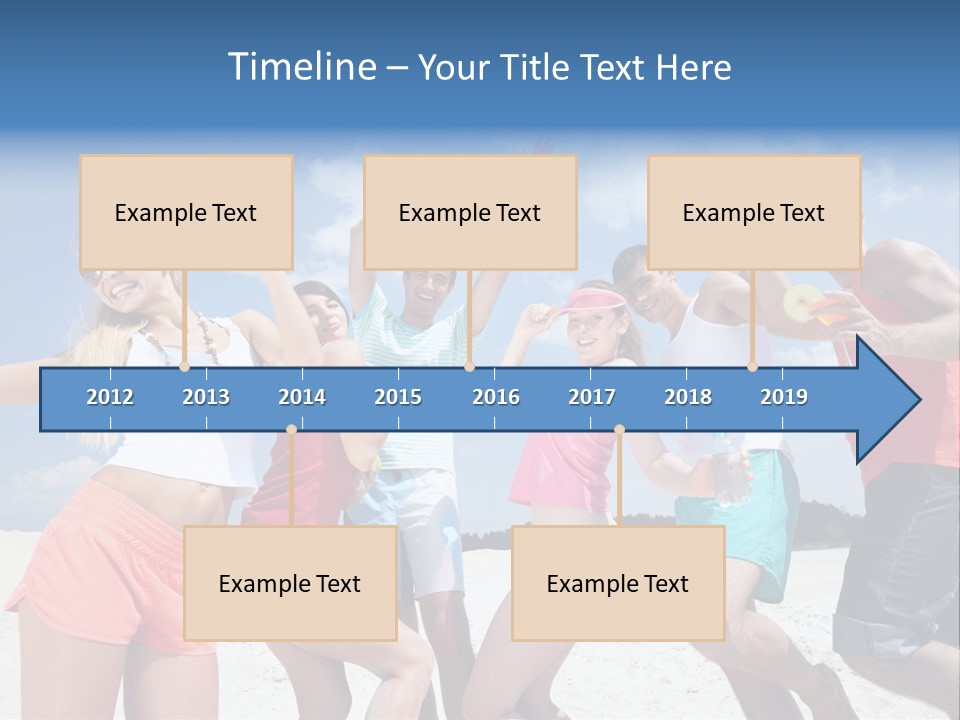 Timeline – Your Title Text Here

Example Text

Example Text

Example Text

2012 2013 2014 2015 2016 2017 2018 2019

Example Text

Example Text